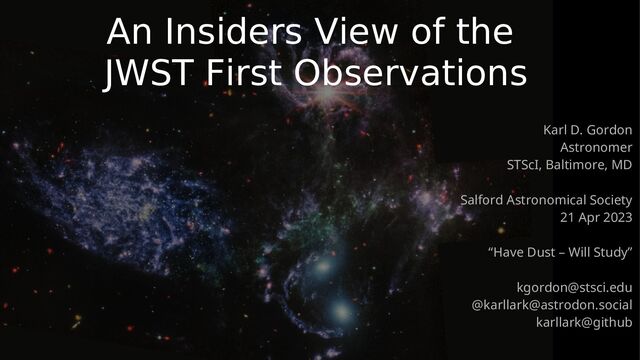 An Insiders View of the JWST First Observations

Karl D. Gordon
Astronomer
STScI, Baltimore, MD

Salford Astronomical Society
21 Apr 2023

“Have Dust – Will Study”

kgordon@stsci.edu
@karllark@astrodon.social
karllark@github